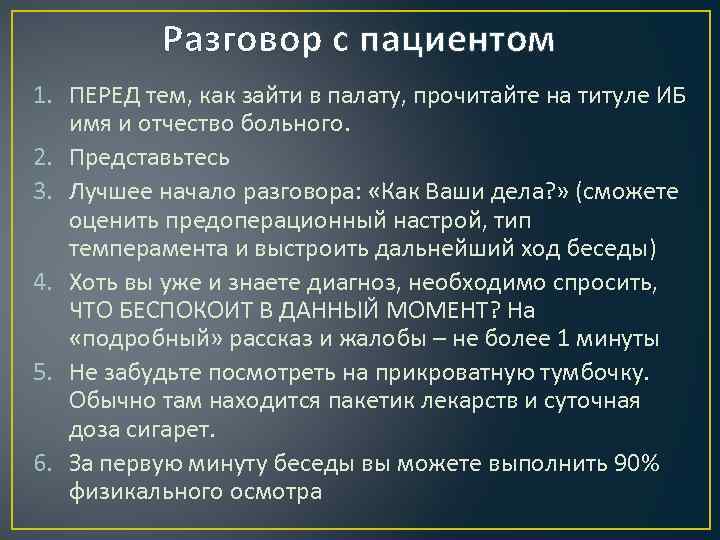 Разговор с пациентом

1. ПЕРЕД тем, как зайти в палату, прочитайте на титуле ИБ имя и отчество больного.
2. Представьтесь
3. Лучшее начало разговора: «Как Ваши дела?» (сможете оценить предоперационный настрой, тип темперамента и выстроить дальнейший ход беседы)
4. Хоть вы уже и знаете диагноз, необходимо спросить, ЧТО БЕСПОКОИТ В ДАННЫЙ МОМЕНТ? На «подробный» рассказ и жалобы – не более 1 минуты
5. Не забудьте посмотреть на прикроватную тумбочку. Обычно там находится пакетик лекарств и суточная доза сигарет.
6. За первую минуту беседы вы можете выполнить 90% физикального осмотра